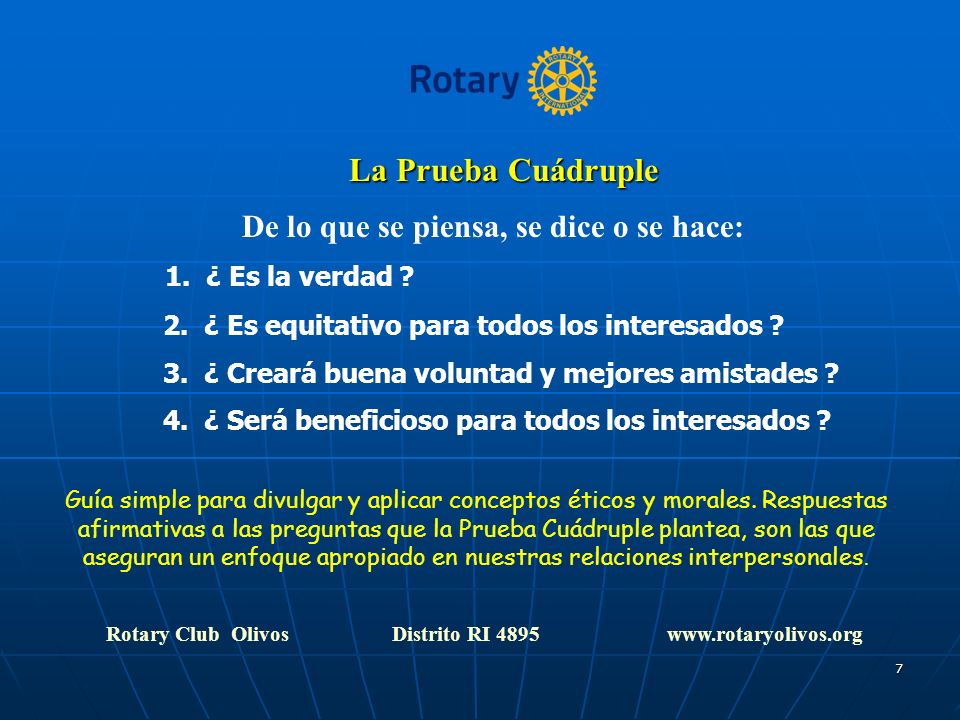 Rotary

ROTARY INTERNATIONAL

La Prueba Cuádruple

De lo que se piensa, se dice o se hace:

1. ¿ Es la verdad ?

2. ¿ Es equitativo para todos los interesados ?

3. ¿ Creará buena voluntad y mejores amistades ?

4. ¿ Será beneficioso para todos los interesados ?

Guía simple para divulgar y aplicar conceptos éticos y morales. Respuestas afirmativas a las preguntas que la Prueba Cuádruple plantea, son las que aseguran un enfoque apropiado en nuestras relaciones interpersonales.

Rotary Club Olivos Distrito RI 4895 www.rotaryolivos.org

7